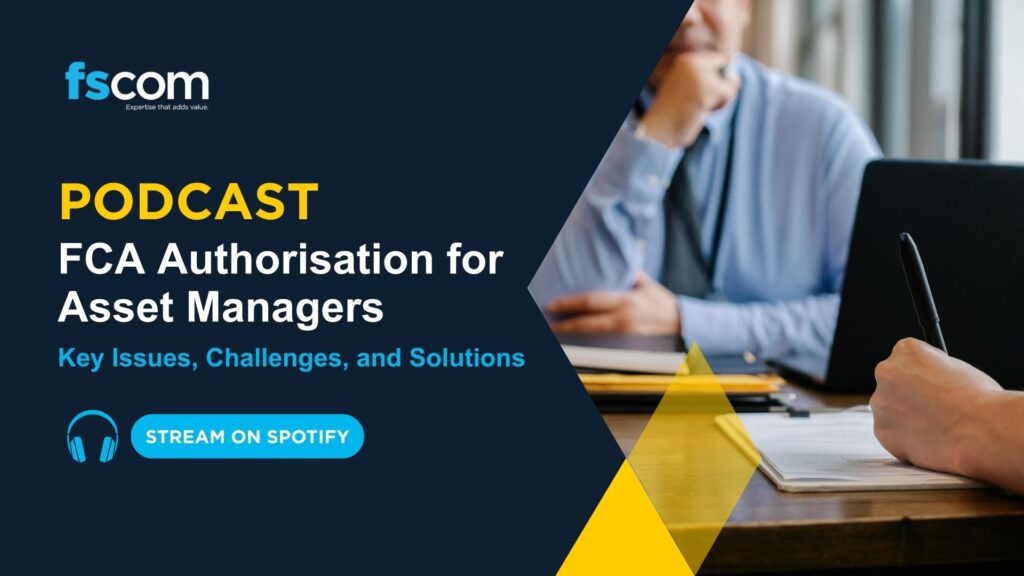 fscom
Expertise that adds value.

PODCAST
FCA Authorisation for Asset Managers
Key Issues, Challenges, and Solutions

STREAM ON SPOTIFY